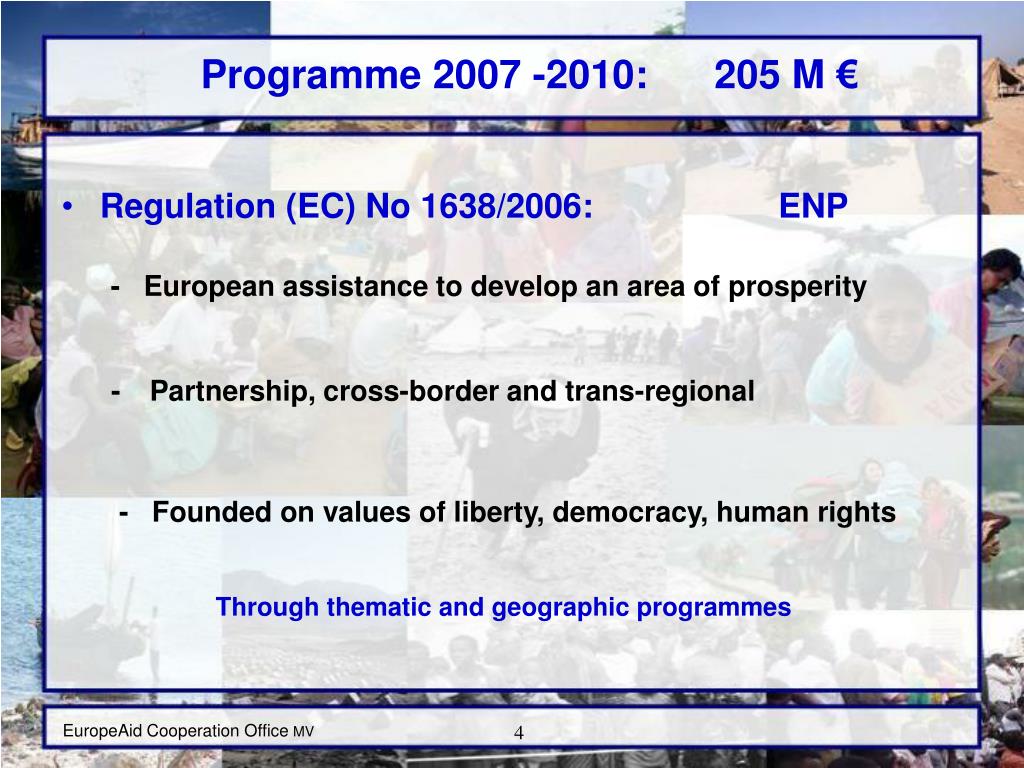 Programme 2007 -2010: 205 M €

• Regulation (EC) No 1638/2006: ENP

- European assistance to develop an area of prosperity

- Partnership, cross-border and trans-regional

- Founded on values of liberty, democracy, human rights

Through thematic and geographic programmes

EuropeAid Cooperation Office MV

4